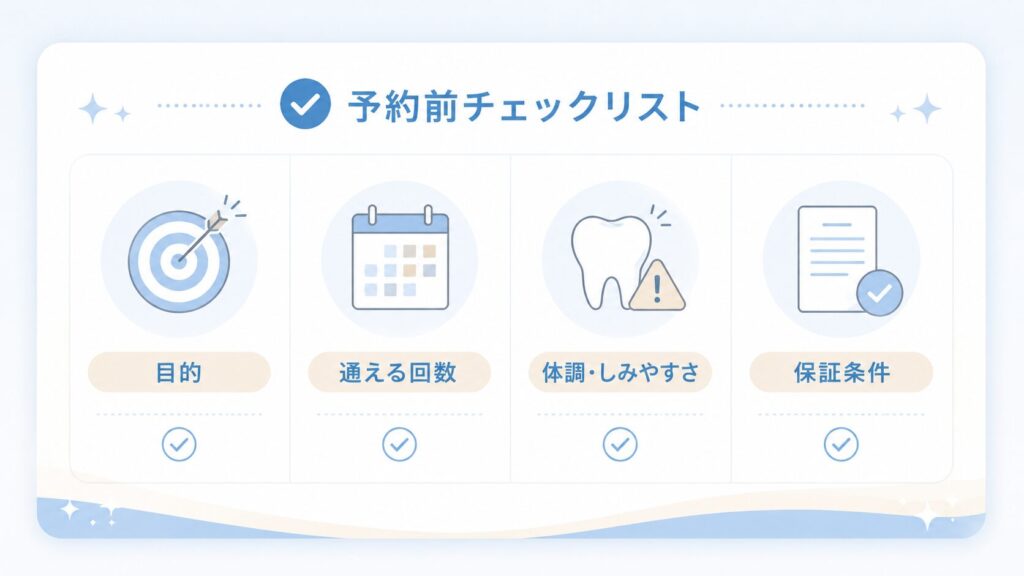 予約前チェックリスト

目的

通える回数

体調・しみやすさ

保証条件